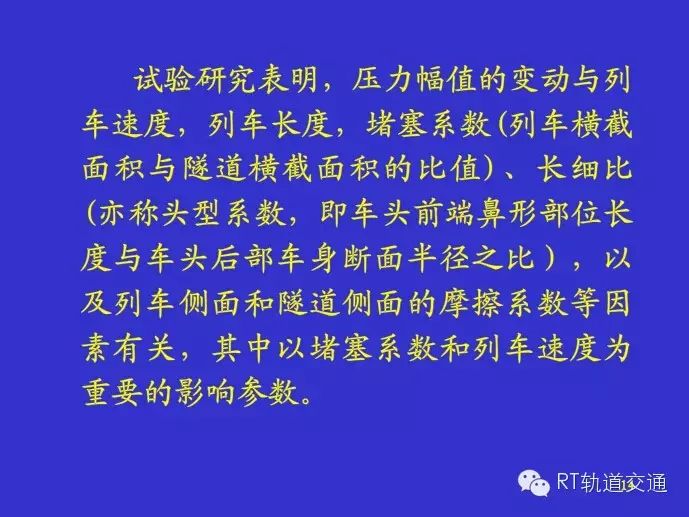 试验研究表明，压力幅值的变动与列车速度，列车长度，堵塞系数(列车横截面积与隧道横截面积的比值)、长细比(亦称头型系数，即车头前端鼻形部位长度与车头后部车身断面半径之比），以及列车侧面和隧道侧面的摩擦系数等因素有关，其中以堵塞系数和列车速度为重要的影响参数。

RT轨道交通